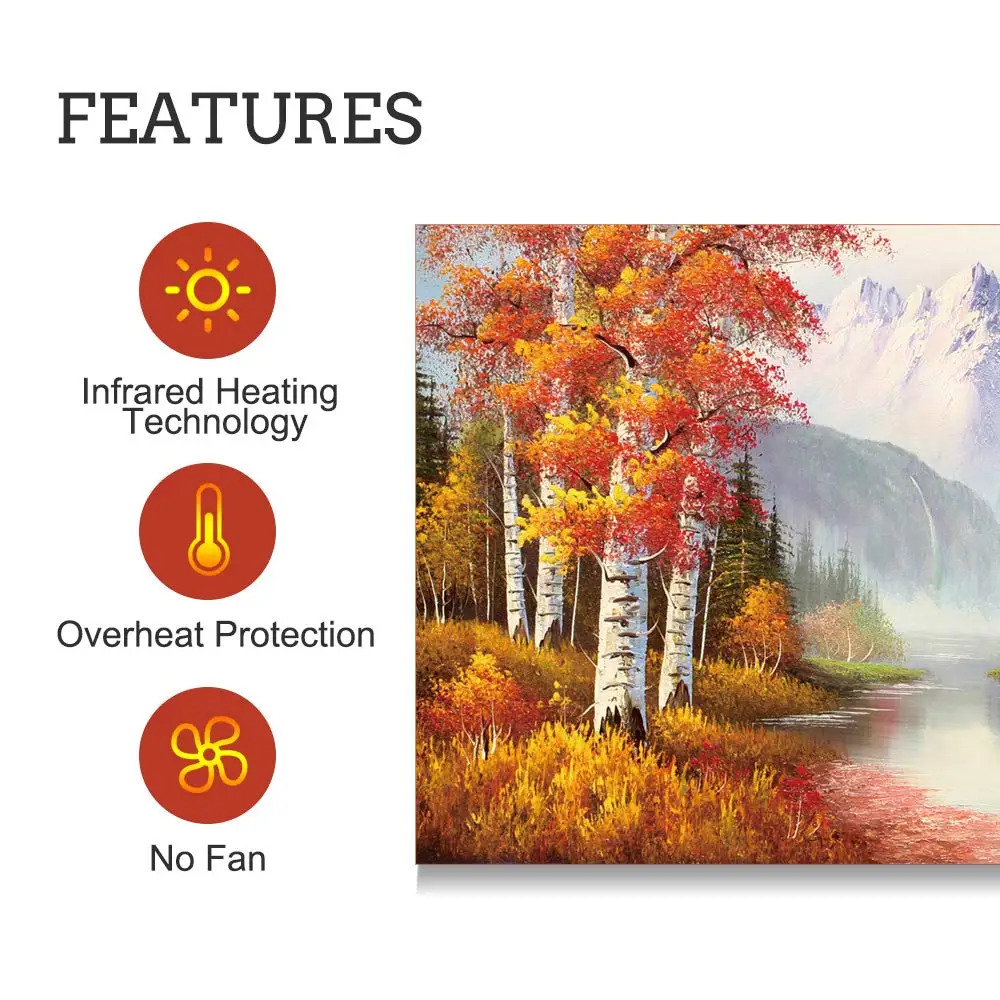 FEATURES

Infrared Heating Technology

Overheat Protection

No Fan